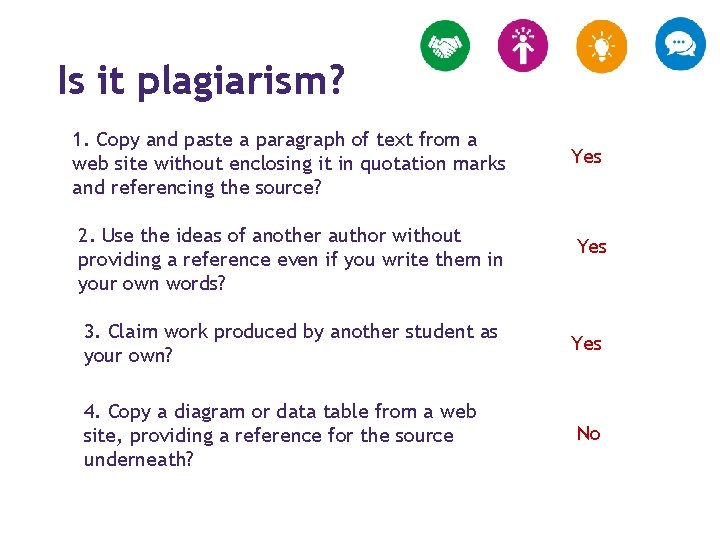 Is it plagiarism?

1. Copy and paste a paragraph of text from a web site without enclosing it in quotation marks and referencing the source?

Yes

2. Use the ideas of another author without providing a reference even if you write them in your own words?

Yes

3. Claim work produced by another student as your own?

Yes

4. Copy a diagram or data table from a web site, providing a reference for the source underneath?

No